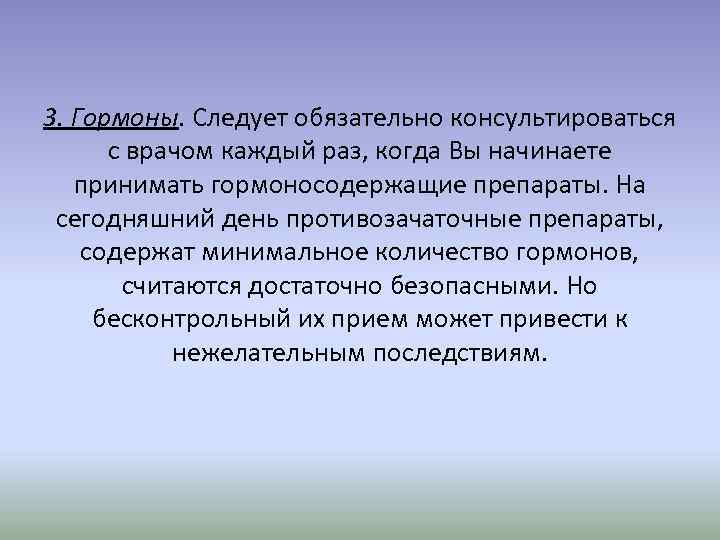 3. Гормоны. Следует обязательно консультироваться с врачом каждый раз, когда Вы начинаете принимать гормоносодержащие препараты. На сегодняшний день противозачаточные препараты, содержат минимальное количество гормонов, считаются достаточно безопасными. Но бесконтрольный их прием может привести к нежелательным последствиям.